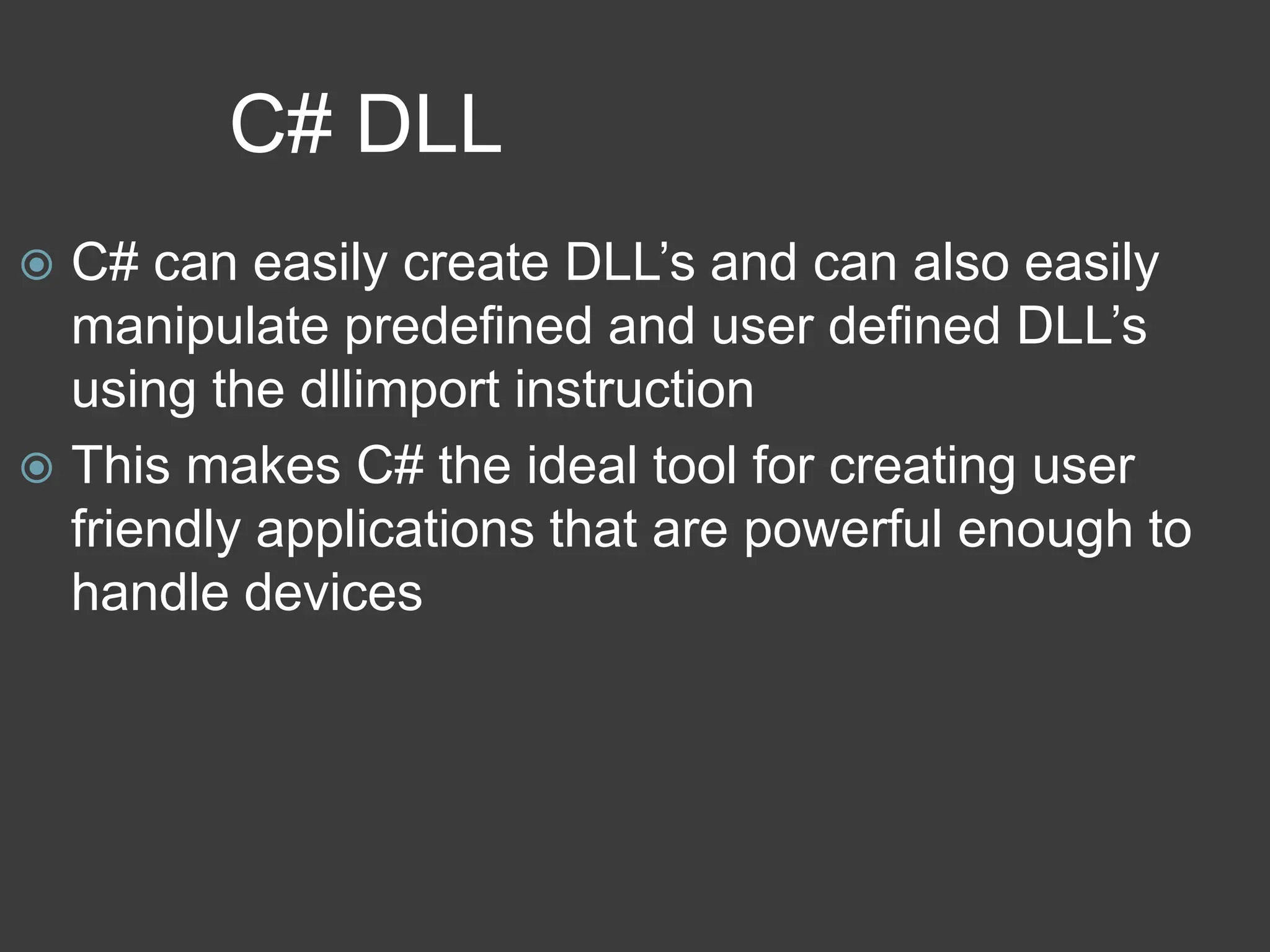 C# DLL

C# can easily create DLL’s and can also easily manipulate predefined and user defined DLL’s using the dllimport instruction

This makes C# the ideal tool for creating user friendly applications that are powerful enough to handle devices